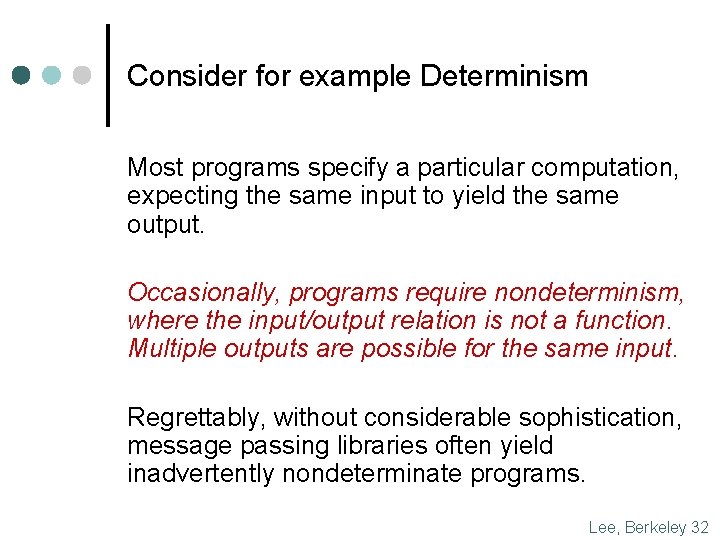 Consider for example Determinism

Most programs specify a particular computation, expecting the same input to yield the same output.

Occasionally, programs require nondeterminism, where the input/output relation is not a function. Multiple outputs are possible for the same input.

Regrettably, without considerable sophistication, message passing libraries often yield inadvertently nondeterminate programs.

Lee, Berkeley 32